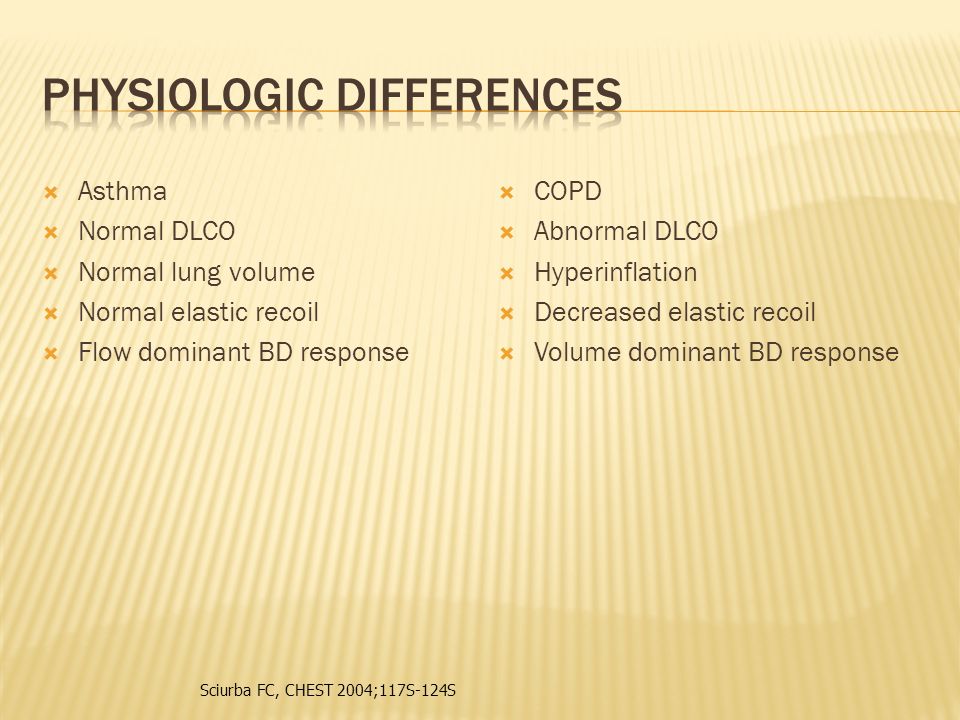 PHYSIOLOGIC DIFFERENCES

Asthma
Normal DLCO
Normal lung volume
Normal elastic recoil
Flow dominant BD response

COPD
Abnormal DLCO
Hyperinflation
Decreased elastic recoil
Volume dominant BD response

Sciurba FC, CHEST 2004;117S-124S